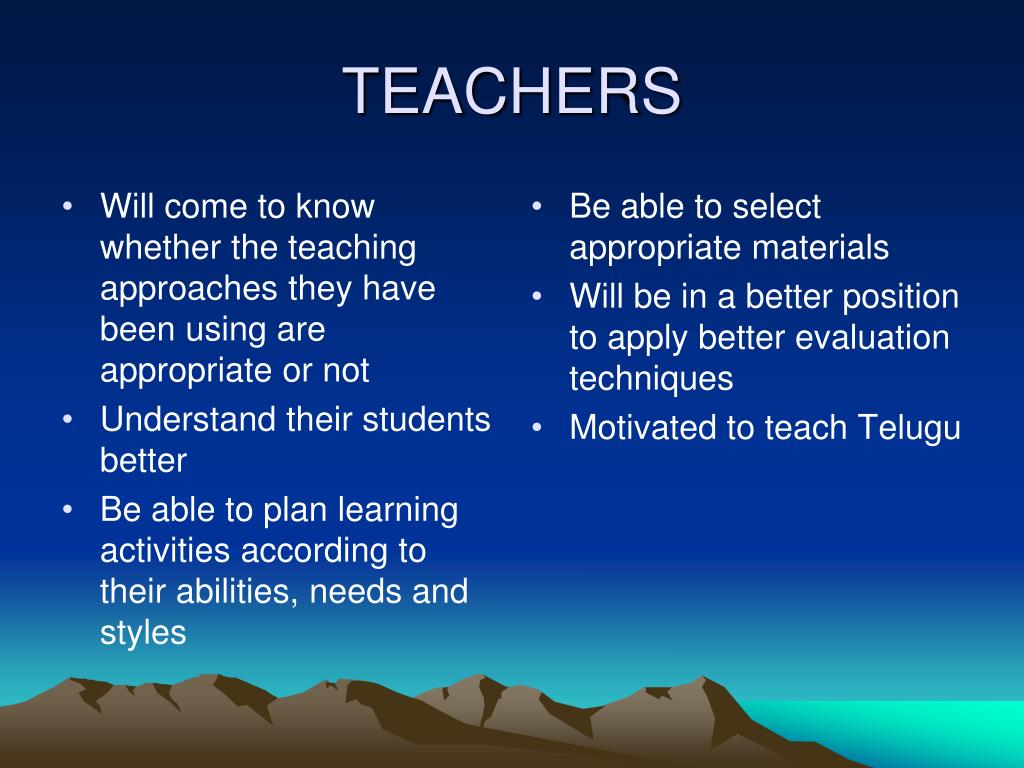 TEACHERS

• Will come to know whether the teaching approaches they have been using are appropriate or not
• Understand their students better
• Be able to plan learning activities according to their abilities, needs and styles

• Be able to select appropriate materials
• Will be in a better position to apply better evaluation techniques
• Motivated to teach Telugu